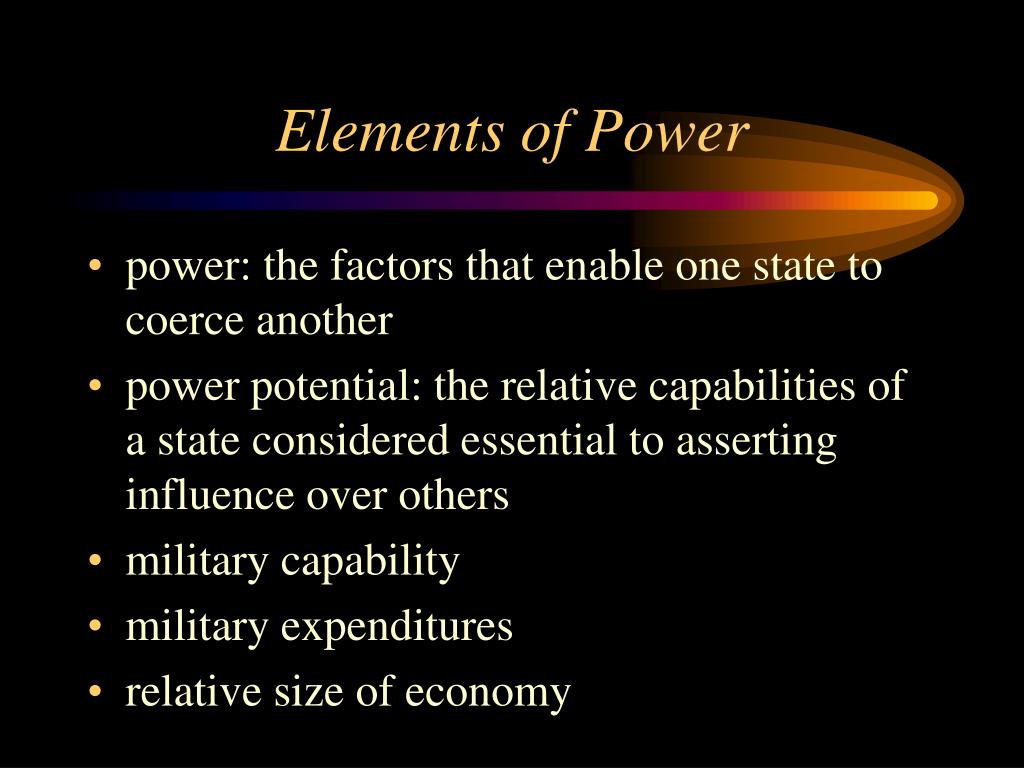 Elements of Power

• power: the factors that enable one state to coerce another
• power potential: the relative capabilities of a state considered essential to asserting influence over others
• military capability
• military expenditures
• relative size of economy